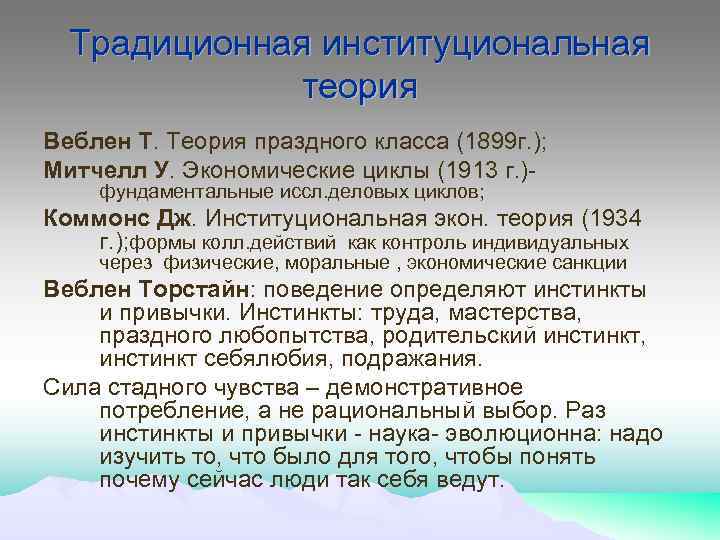 Традиционная институциональная теория

Веблен Т. Теория праздного класса (1899г.);

Митчелл У. Экономические циклы (1913 г.)- фундаментальные иссл.деловых циклов;

Коммонс Дж. Институциональная экон. теория (1934 г.);формы колл.действий как контроль индивидуальных через физические, моральные , экономические санкции

Веблен Торстайн: поведение определяют инстинкты и привычки. Инстинкты: труда, мастерства, праздного любопытства, родительский инстинкт, инстинкт себялюбия, подражания.

Сила стадного чувства – демонстративное потребление, а не рациональный выбор. Раз инстинкты и привычки - наука- эволюционна: надо изучить то, что было для того, чтобы понять почему сейчас люди так себя ведут.